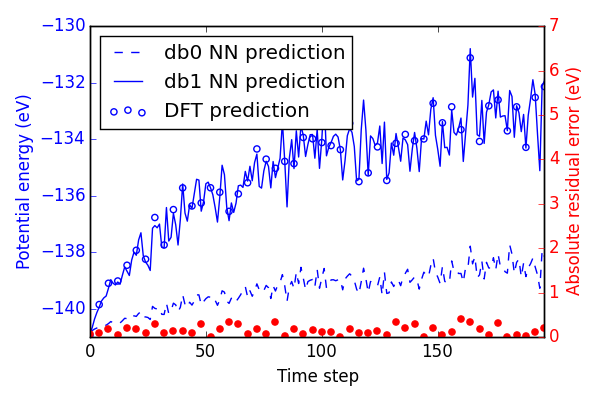 db0 NN prediction
db1 NN prediction
DFT prediction

Potential energy (eV)
−130
−132
−134
−136
−138
−140

Absolute residual error (eV)
7
6
5
4
3
2
1
0

0
50
100
150
Time step